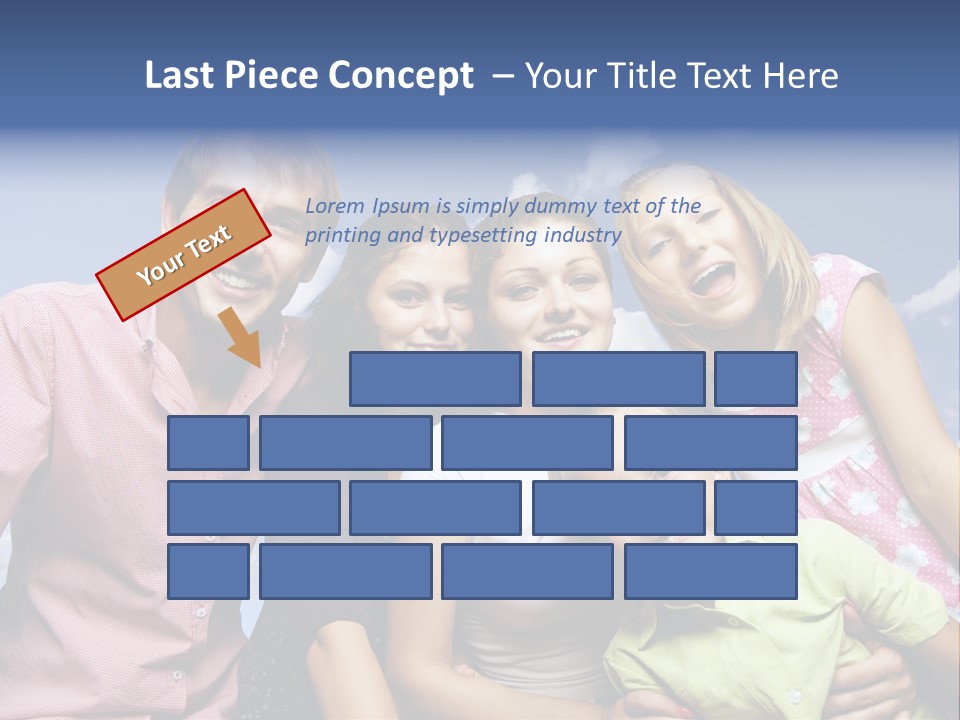 Last Piece Concept – Your Title Text Here

Your Text

Lorem Ipsum is simply dummy text of the printing and typesetting industry